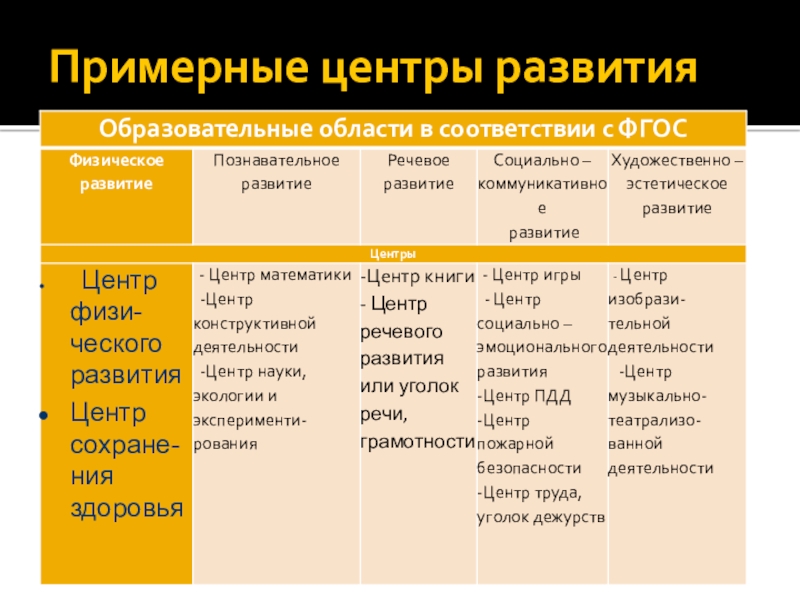 Примерные центры развития

| Образовательные области в соответствии с ФГОС | | | | |
|---|---|---|---|---|
| Физическое развитие | Познавательное развитие | Речевое развитие | Социально – коммуникативное развитие | Художественно – эстетическое развитие |
| Центры | | | | |
| • Центр физического развития • Центр сохранения здоровья | - Центр математики -Центр конструктивной деятельности -Центр науки, экологии и экспериментирования | -Центр книги - Центр речевого развития или уголок речи, грамотности | - Центр игры - Центр социально – эмоционального развития -Центр ПДД -Центр пожарной безопасности -Центр труда, уголок дежурств | - Центр изобразительной деятельности -Центр музыкально-театрализованной деятельности |